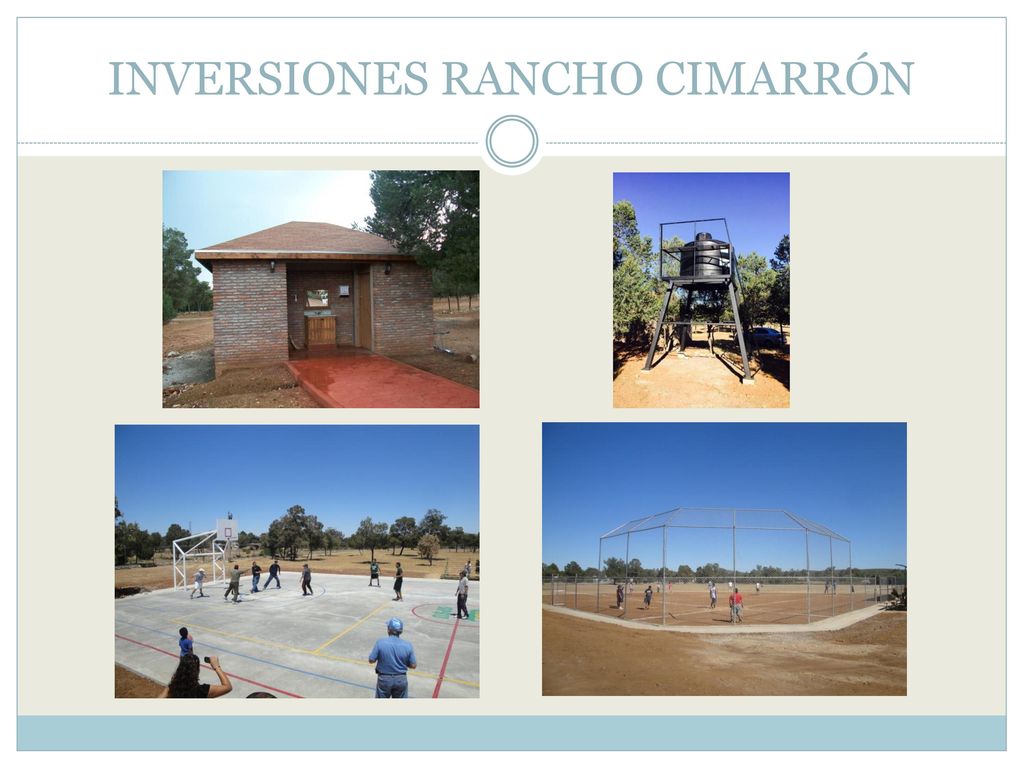 INVERSIONES RANCHO CIMARRÓN